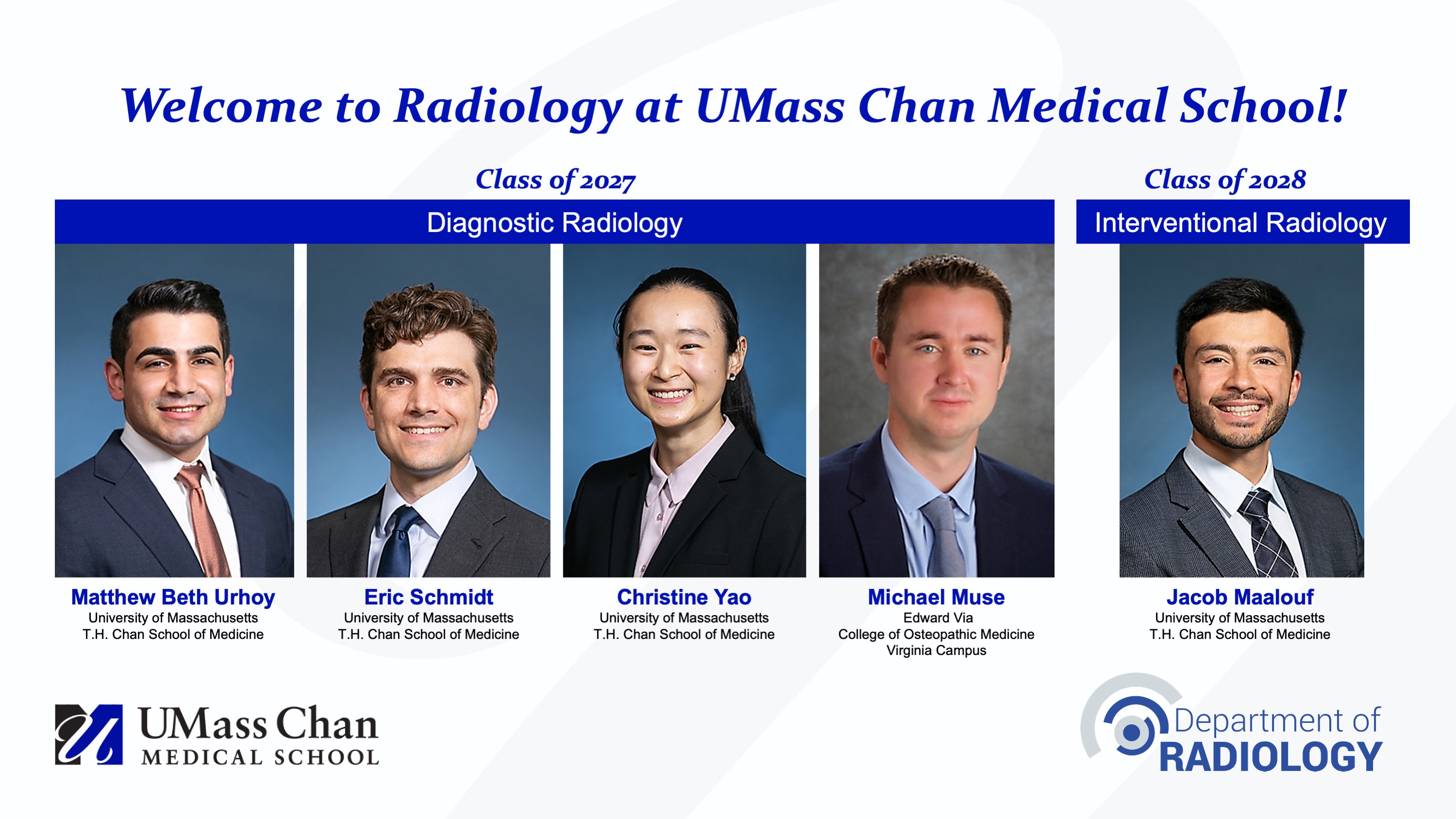 Welcome to Radiology at UMass Chan Medical School!

Class of 2027

Diagnostic Radiology

Class of 2028

Interventional Radiology

Matthew Beth Urhoy
University of Massachusetts
T.H. Chan School of Medicine

Eric Schmidt
University of Massachusetts
T.H. Chan School of Medicine

Christine Yao
University of Massachusetts
T.H. Chan School of Medicine

Michael Muse
Edward Via
College of Osteopathic Medicine
Virginia Campus

Jacob Maalouf
University of Massachusetts
T.H. Chan School of Medicine

UMass Chan
MEDICAL SCHOOL

Department of
RADIOLOGY